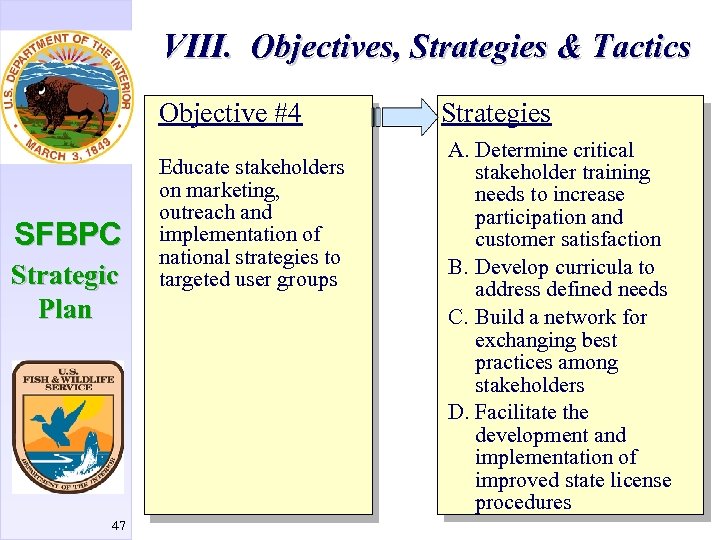 U.S. DEPARTMENT OF THE INTERIOR
MARCH 3, 1849

SFBPC
Strategic Plan

U.S. FISH & WILDLIFE SERVICE
DEPARTMENT OF THE INTERIOR

47

VIII. Objectives, Strategies & Tactics

Objective #4

Educate stakeholders on marketing, outreach and implementation of national strategies to targeted user groups

Strategies

A. Determine critical stakeholder training needs to increase participation and customer satisfaction

B. Develop curricula to address defined needs

C. Build a network for exchanging best practices among stakeholders

D. Facilitate the development and implementation of improved state license procedures